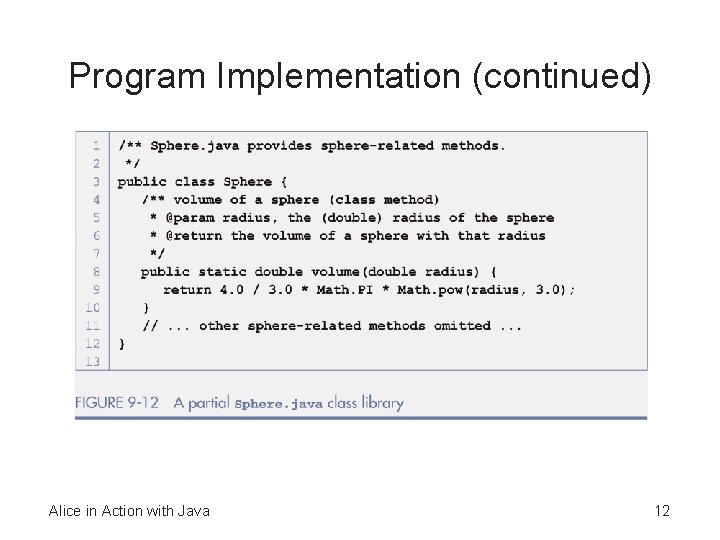 Program Implementation (continued)

1 /** Sphere.java provides sphere-related methods.
2  */
3 public class Sphere {
4    /** volume of a sphere (class method)
5     * @param radius, the (double) radius of the sphere
6     * @return the volume of a sphere with that radius
7     */
8    public static double volume(double radius) {
9       return 4.0 / 3.0 * Math.PI * Math.pow(radius, 3.0);
10    }
11    // ... other sphere-related methods omitted ...
12 }
13

FIGURE 9-12 A partial Sphere.java class library

Alice in Action with Java

12